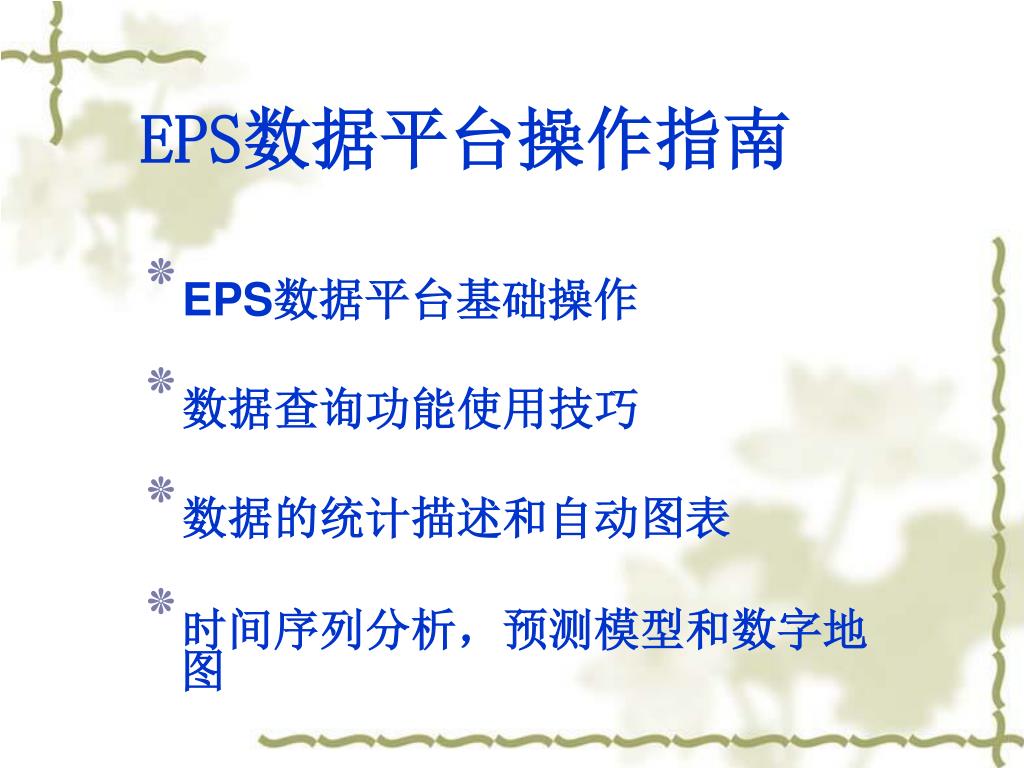 EPS数据平台操作指南

EPS数据平台基础操作

数据查询功能使用技巧

数据的统计描述和自动图表

时间序列分析，预测模型和数字地图